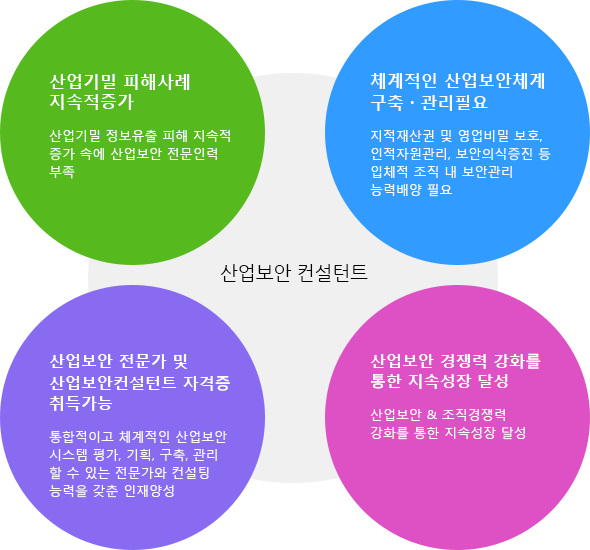 산업기밀 피해사례 지속적증가

산업기밀 정보유출 피해 지속적 증가 속에 산업보안 전문인력 부족

체계적인 산업보안체계 구축 · 관리필요

지적재산권 및 영업비밀 보호, 인적자원관리, 보안의식증진 등 입체적 조직 내 보안관리 능력배양 필요

산업보안 컨설턴트

산업보안 전문가 및 산업보안컨설턴트 자격증 취득가능

통합적이고 체계적인 산업보안 시스템 평가, 기획, 구축, 관리 할 수 있는 전문가와 컨설팅 능력을 갖춘 인재양성

산업보안 경쟁력 강화를 통한 지속성장 달성

산업보안 & 조직경쟁력 강화를 통한 지속성장 달성